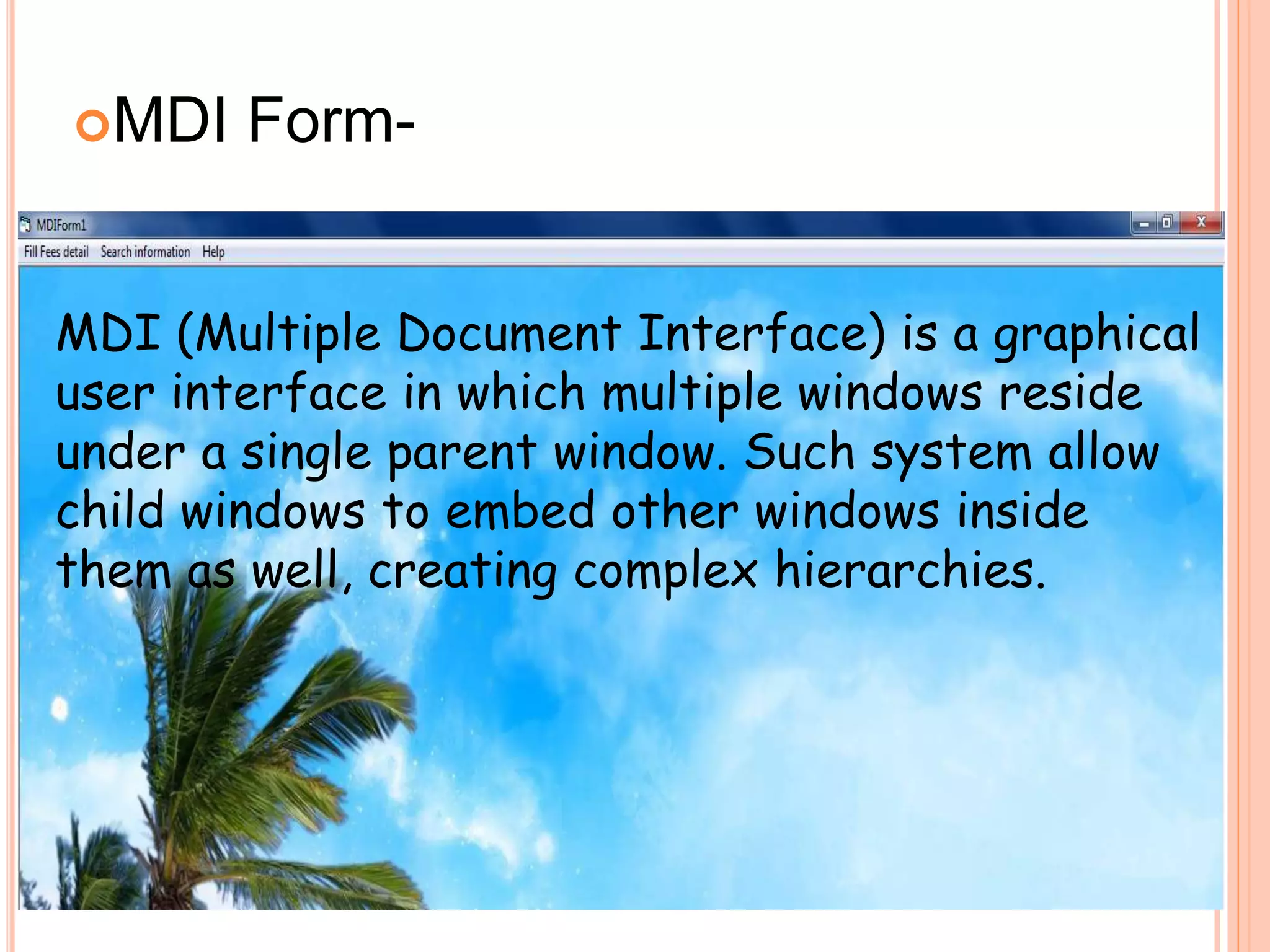 MDI Form-

MDIForm1

Fill Fees detail Search information Help

MDI (Multiple Document Interface) is a graphical user interface in which multiple windows reside under a single parent window. Such system allow child windows to embed other windows inside them as well, creating complex hierarchies.